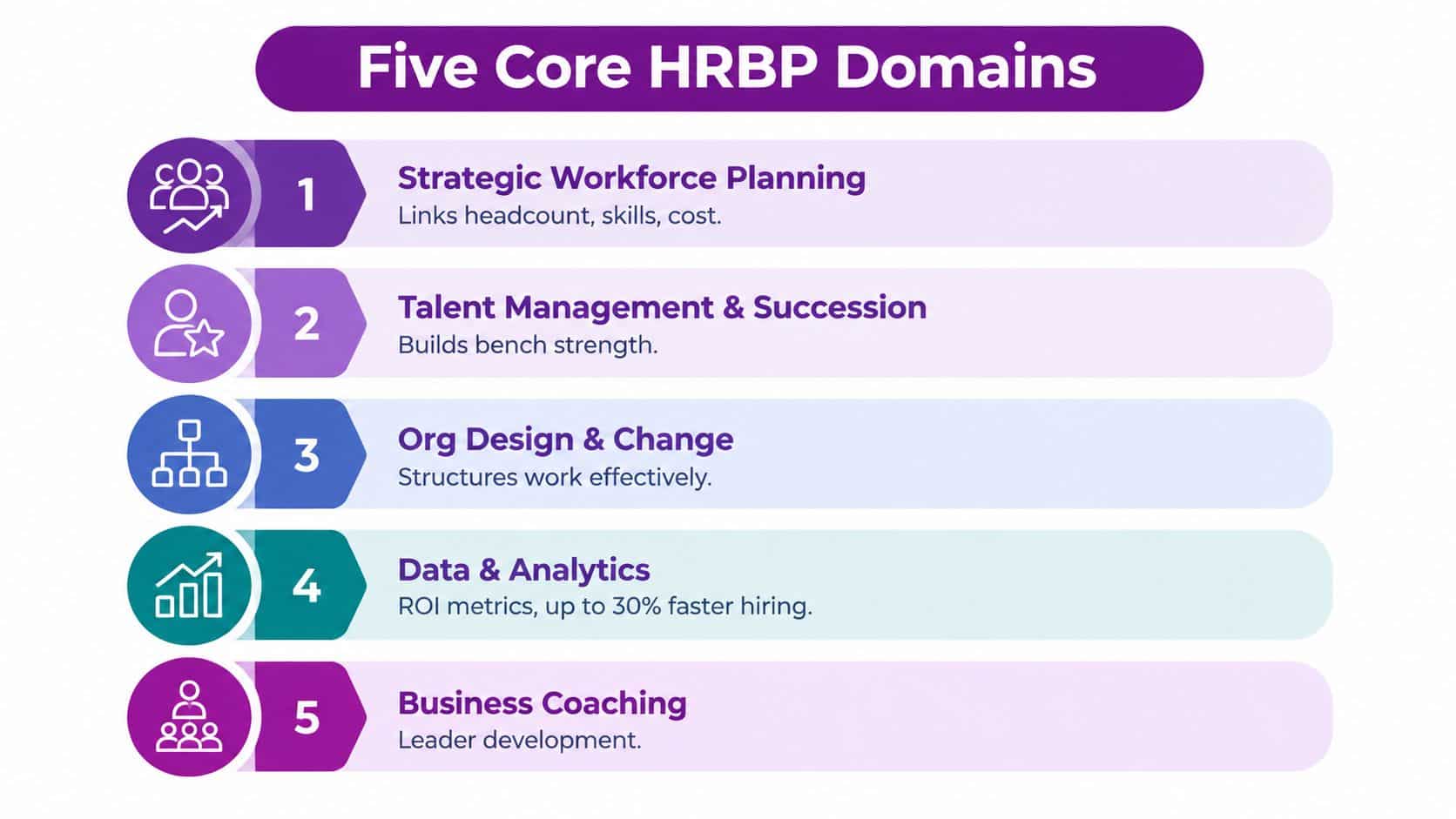 Five Core HRBP Domains

1
Strategic Workforce Planning
Links headcount, skills, cost.

2
Talent Management & Succession
Builds bench strength.

3
Org Design & Change
Structures work effectively.

4
Data & Analytics
ROI metrics, up to 30% faster hiring.

5
Business Coaching
Leader development.